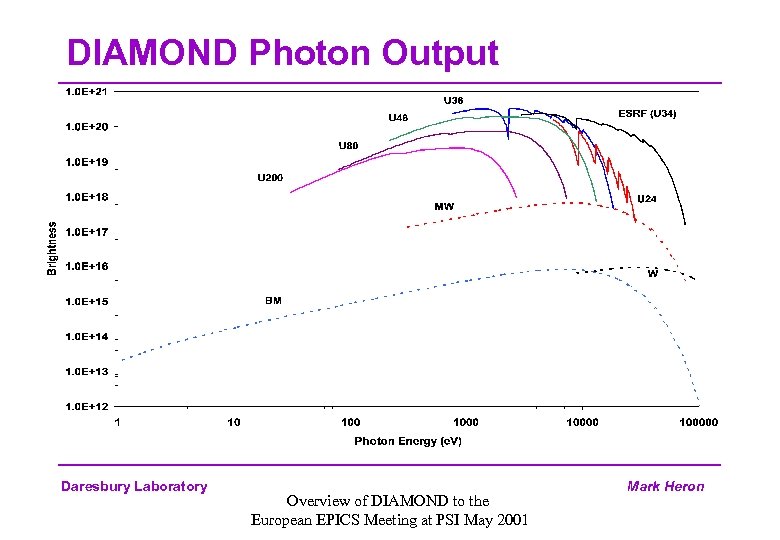 DIAMOND Photon Output

1.0E+21
1.0E+20
1.0E+19
1.0E+18
1.0E+17
1.0E+16
1.0E+15
1.0E+14
1.0E+13
1.0E+12

Brightness

U36
U48
U80
U200
ESRF (U34)
U24
MW
W
BM

1
10
100
1000
10000
100000

Photon Energy (eV)

Daresbury Laboratory

Mark Heron

Overview of DIAMOND to the European EPICS Meeting at PSI May 2001